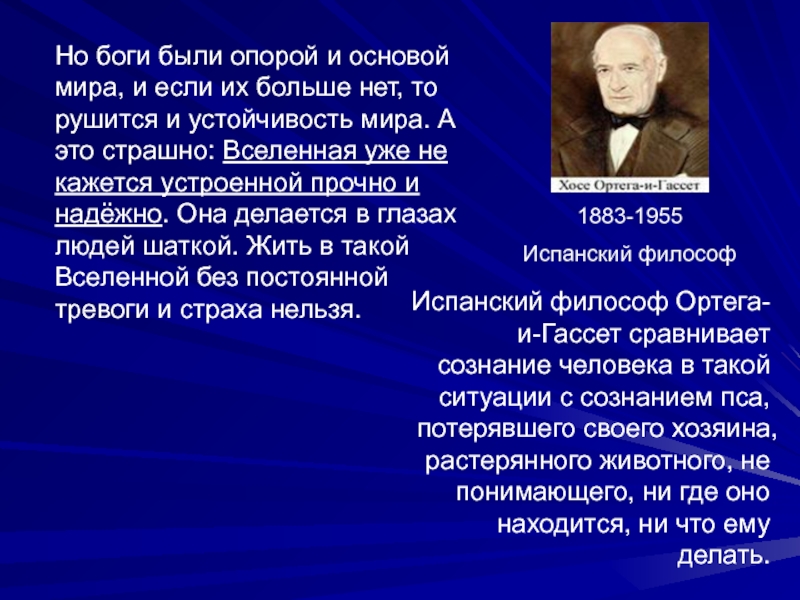 Но боги были опорой и основой мира, и если их больше нет, то рушится и устойчивость мира. А это страшно: Вселенная уже не кажется устроенной прочно и надёжно. Она делается в глазах людей шаткой. Жить в такой Вселенной без постоянной тревоги и страха нельзя.

Хосе Ортега-и-Гассет

1883-1955

Испанский философ

Испанский философ Ортега-и-Гассет сравнивает сознание человека в такой ситуации с сознанием пса, потерявшего своего хозяина, растерянного животного, не понимающего, ни где оно находится, ни что ему делать.